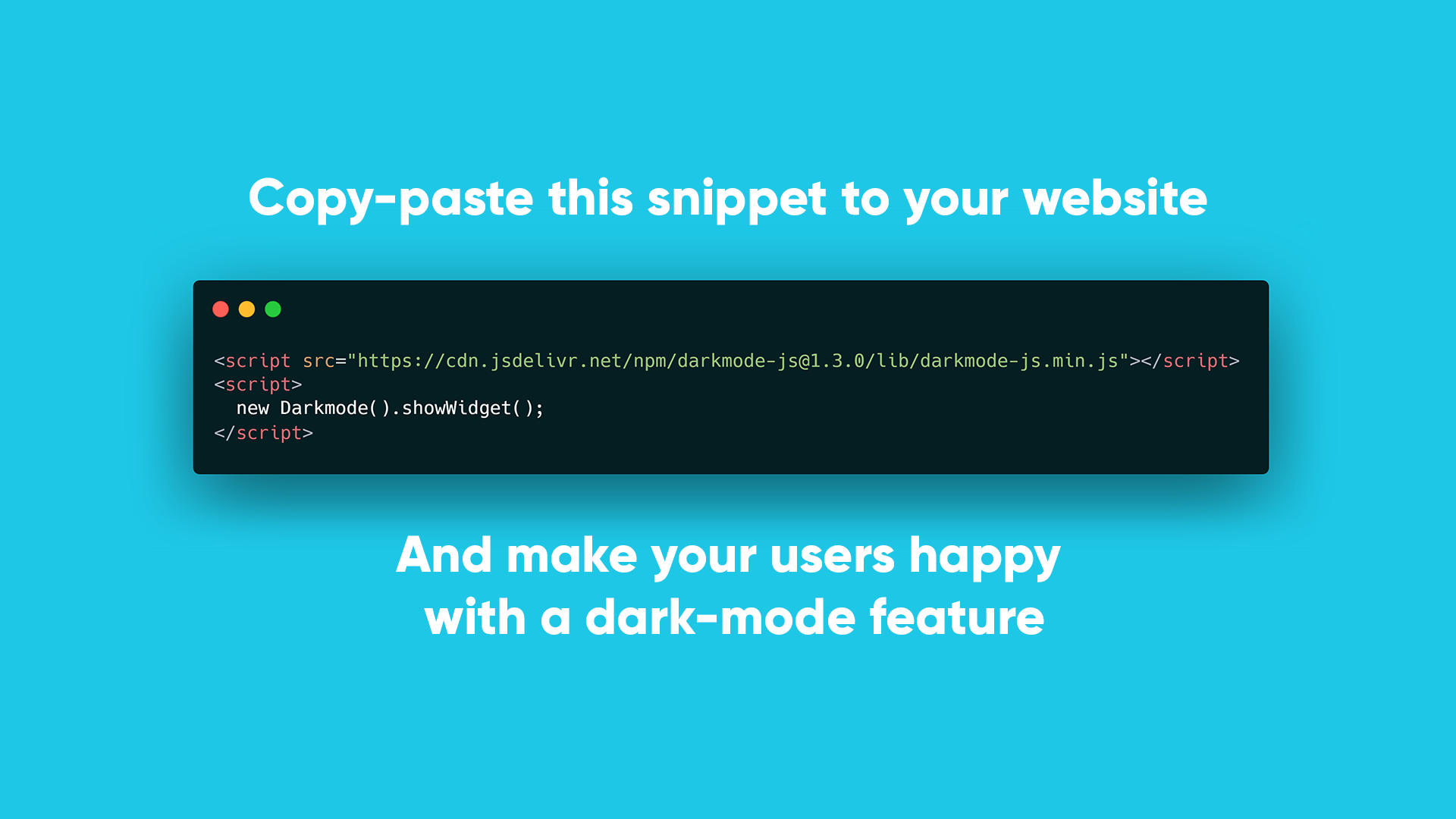 Copy-paste this snippet to your website

<script src="https://cdn.jsdelivr.net/npm/darkmode-js@1.3.0/lib/darkmode-js.min.js"></script>
<script>
  new Darkmode().showWidget();
</script>

And make your users happy with a dark-mode feature